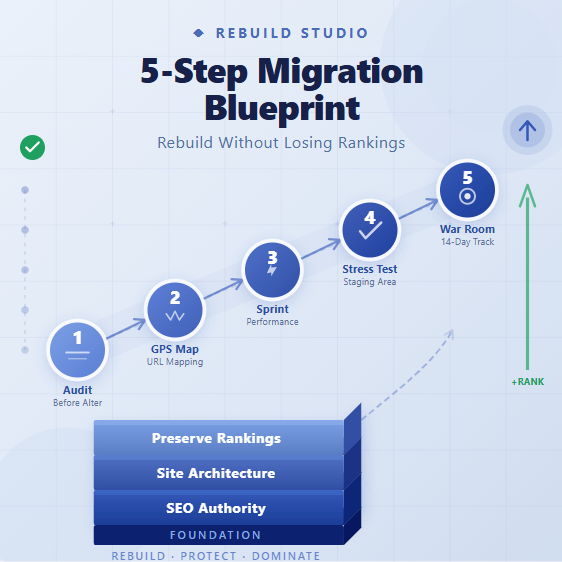 REBUILD STUDIO

5-Step Migration Blueprint

Rebuild Without Losing Rankings

1
Audit
Before Alter

2
GPS Map
URL Mapping

3
Sprint
Performance

4
Stress Test
Staging Area

5
War Room
14-Day Track

+RANK

Preserve Rankings
Site Architecture
SEO Authority
FOUNDATION

REBUILD · PROTECT · DOMINATE